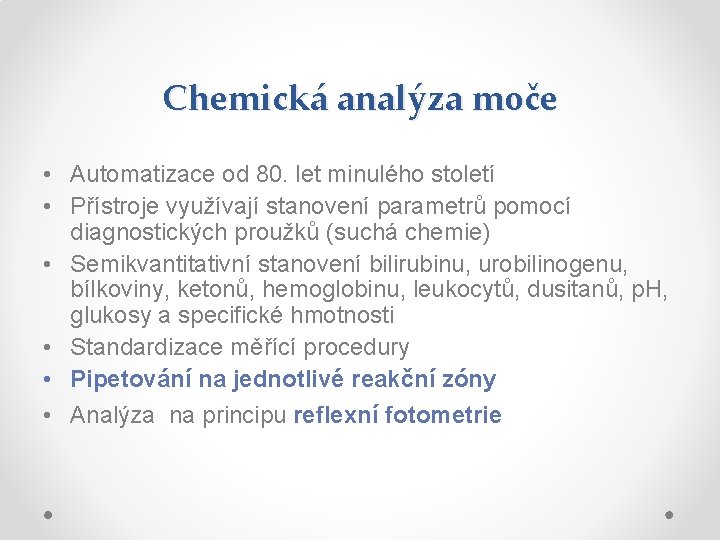 Chemická analýza moče

• Automatizace od 80. let minulého století
• Přístroje využívají stanovení parametrů pomocí diagnostických proužků (suchá chemie)
• Semikvantitativní stanovení bilirubinu, urobilinogenu, bílkoviny, ketonů, hemoglobinu, leukocytů, dusitanů, pH, glukosy a specifické hmotnosti
• Standardizace měřící procedury
• Pipetování na jednotlivé reakční zóny
• Analýza na principu reflexní fotometrie